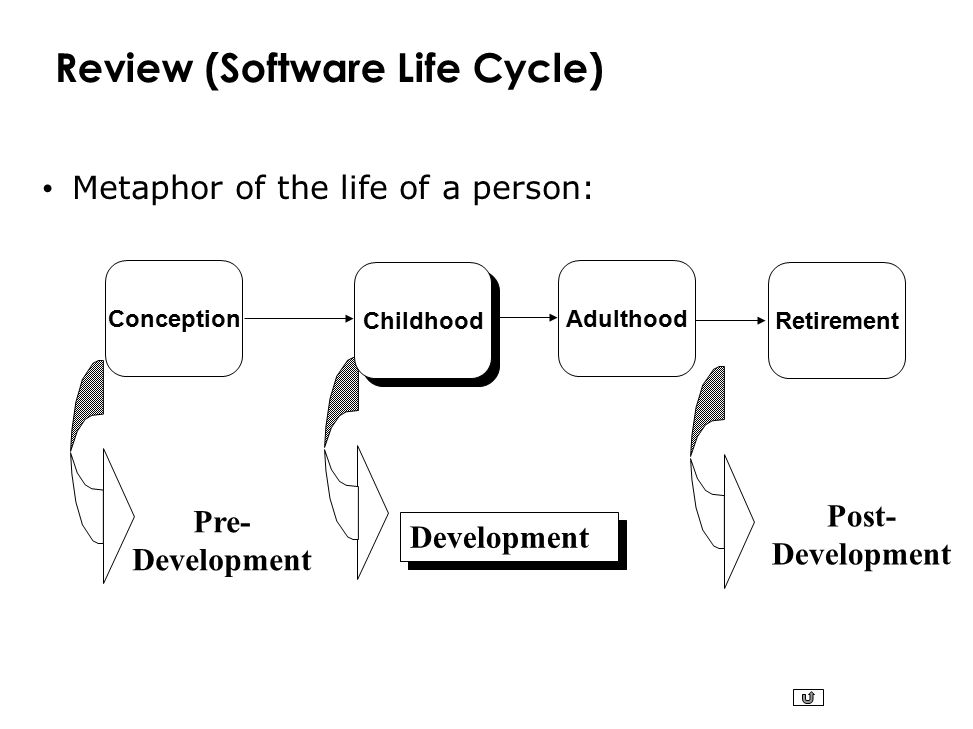 Review (Software Life Cycle)

• Metaphor of the life of a person:

Conception

Childhood

Adulthood

Retirement

Pre-Development

Development

Post-Development